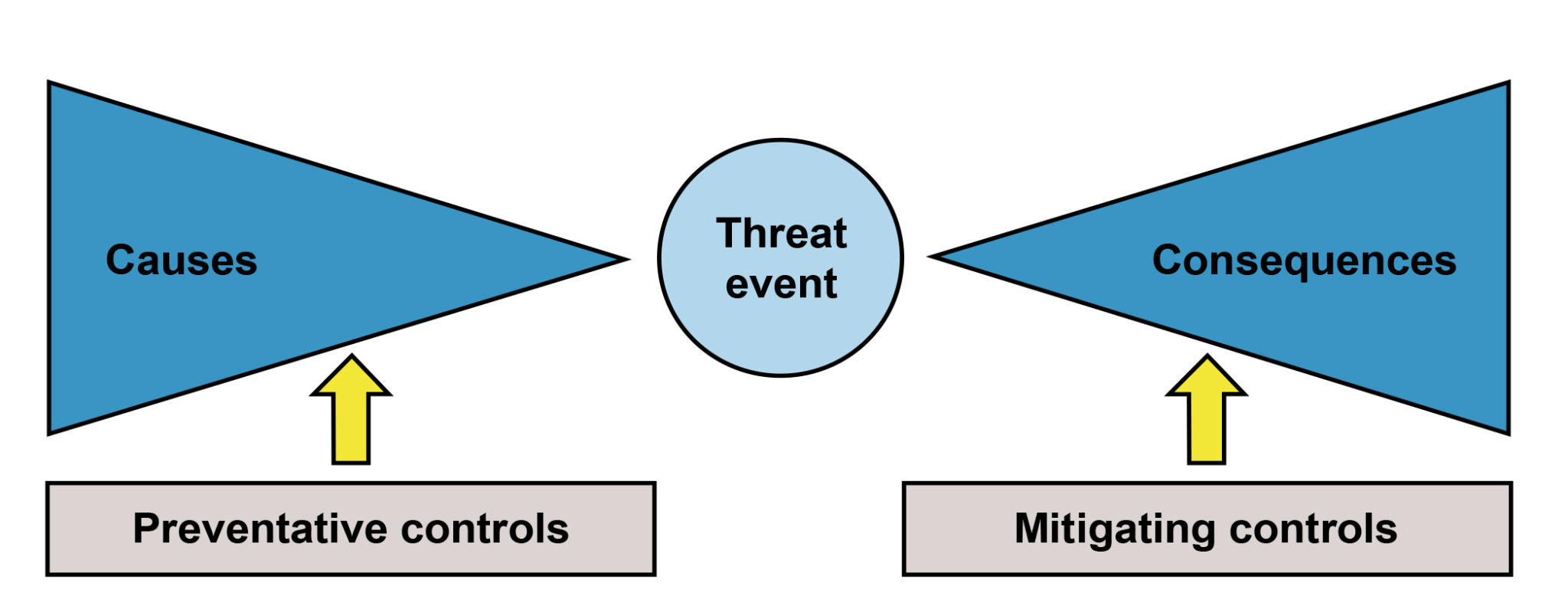 Causes

Threat event

Consequences

Preventative controls

Mitigating controls